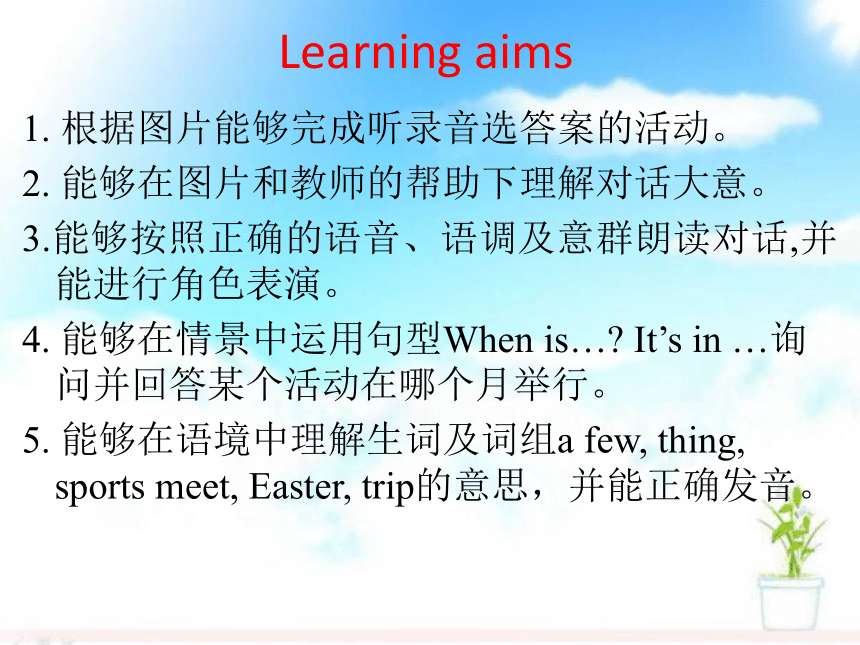 Learning aims

1. 根据图片能够完成听录音选答案的活动。

2. 能够在图片和教师的帮助下理解对话大意。

3.能够按照正确的语音、语调及意群朗读对话,并能进行角色表演。

4. 能够在情景中运用句型When is…? It’s in …询问并回答某个活动在哪个月举行。

5. 能够在语境中理解生词及词组a few, thing, sports meet, Easter, trip的意思，并能正确发音。